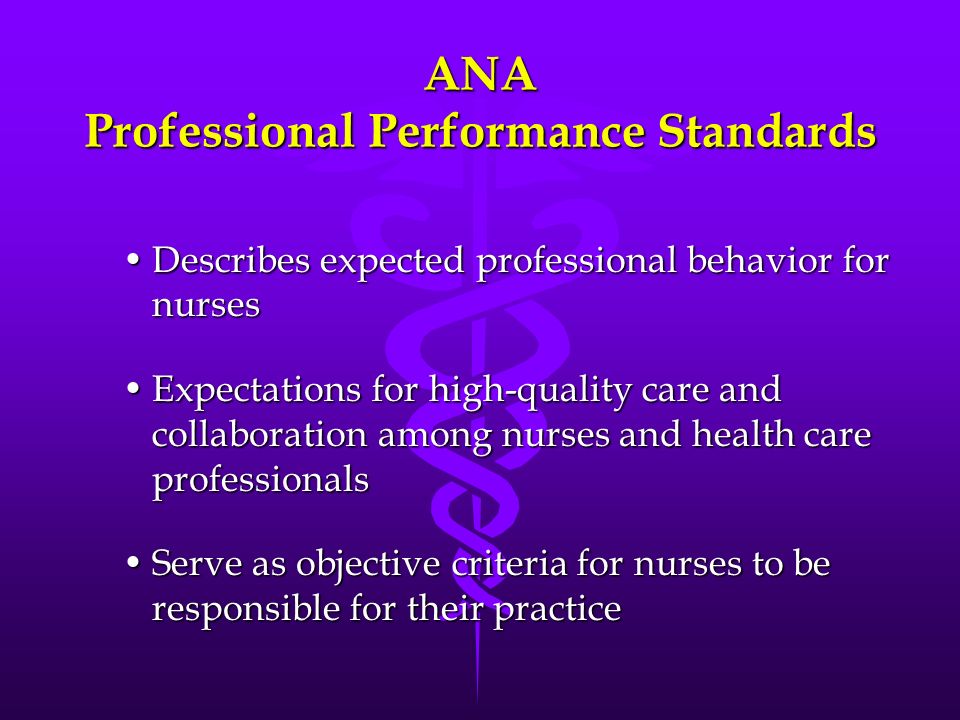 ANA
Professional Performance Standards

• Describes expected professional behavior for nurses

• Expectations for high-quality care and collaboration among nurses and health care professionals

• Serve as objective criteria for nurses to be responsible for their practice